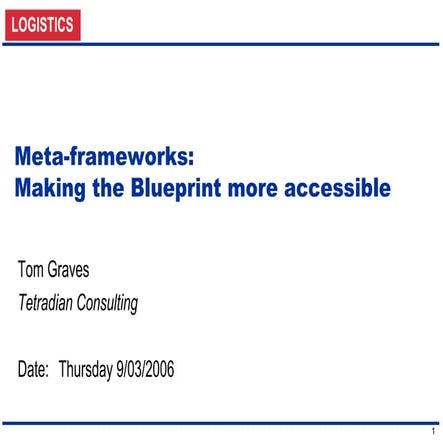 LOGISTICS

Meta-frameworks:
Making the Blueprint more accessible

Tom Graves
Tetradian Consulting

Date: Thursday 9/03/2006

1